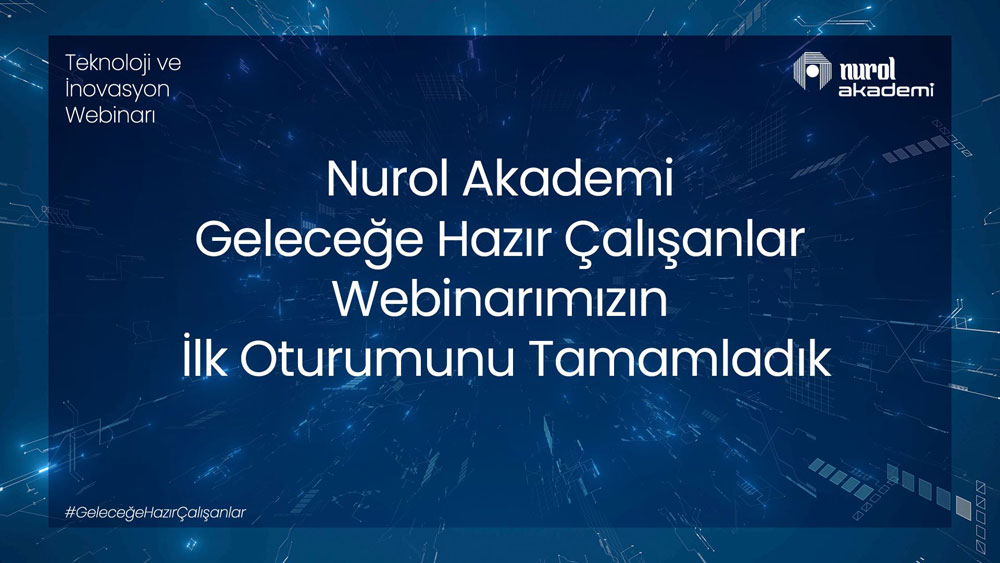 Teknoloji ve İnovasyon Webinarı

nurol akademi

Nurol Akademi
Geleceğe Hazır Çalışanlar
Webinarımızın
İlk Oturumunu Tamamladık

#GeleceğeHazırÇalışanlar